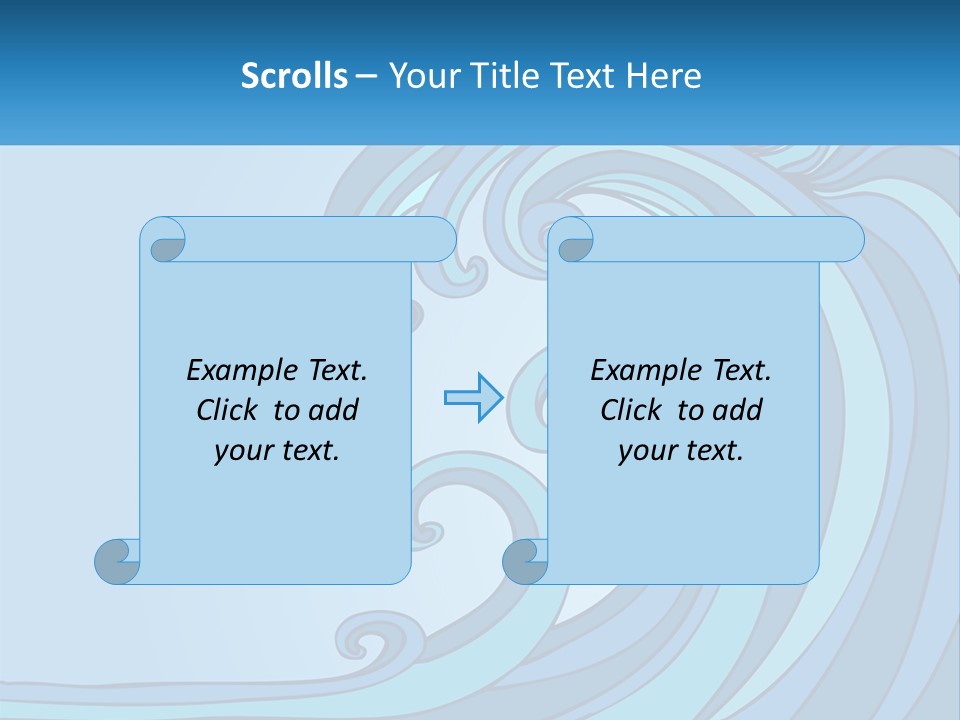 Scrolls – Your Title Text Here

Example Text. Click to add your text.

Example Text. Click to add your text.